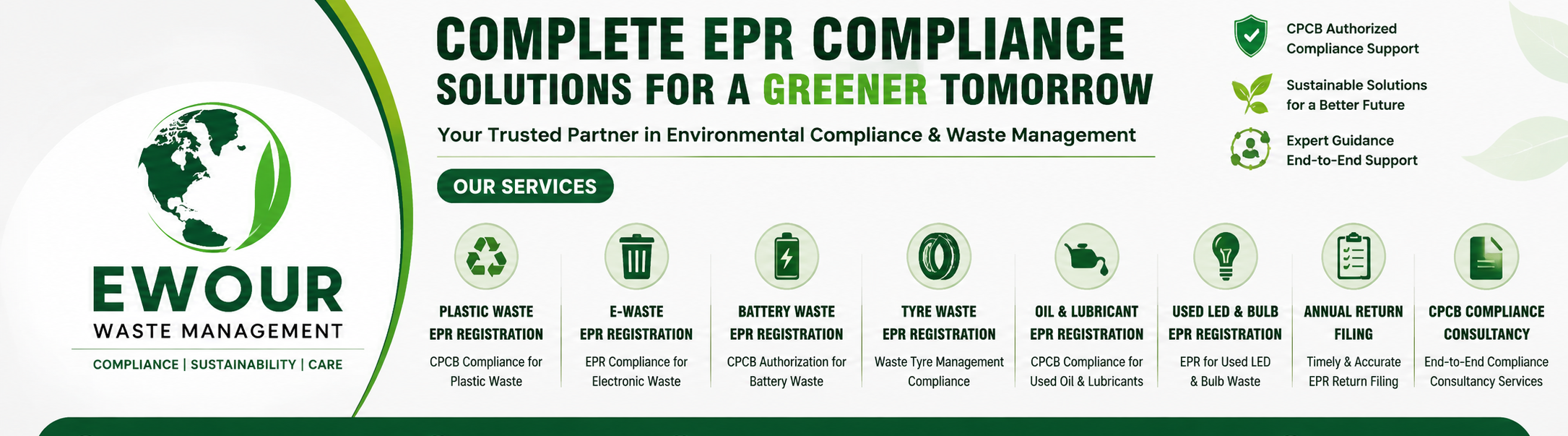 EWOUR
WASTE MANAGEMENT
COMPLIANCE | SUSTAINABILITY | CARE

COMPLETE EPR COMPLIANCE
SOLUTIONS FOR A GREENER TOMORROW

Your Trusted Partner in Environmental Compliance & Waste Management

CPCB Authorized Compliance Support

Sustainable Solutions for a Better Future

Expert Guidance End-to-End Support

OUR SERVICES

PLASTIC WASTE EPR REGISTRATION
CPCB Compliance for Plastic Waste

E-WASTE EPR REGISTRATION
EPR Compliance for Electronic Waste

BATTERY WASTE EPR REGISTRATION
CPCB Authorization for Battery Waste

TYRE WASTE EPR REGISTRATION
Waste Tyre Management Compliance

OIL & LUBRICANT EPR REGISTRATION
CPCB Compliance for Used Oil & Lubricants

USED LED & BULB EPR REGISTRATION
EPR for Used LED & Bulb Waste

ANNUAL RETURN FILING
Timely & Accurate EPR Return Filing

CPCB COMPLIANCE CONSULTANCY
End-to-End Compliance Consultancy Services